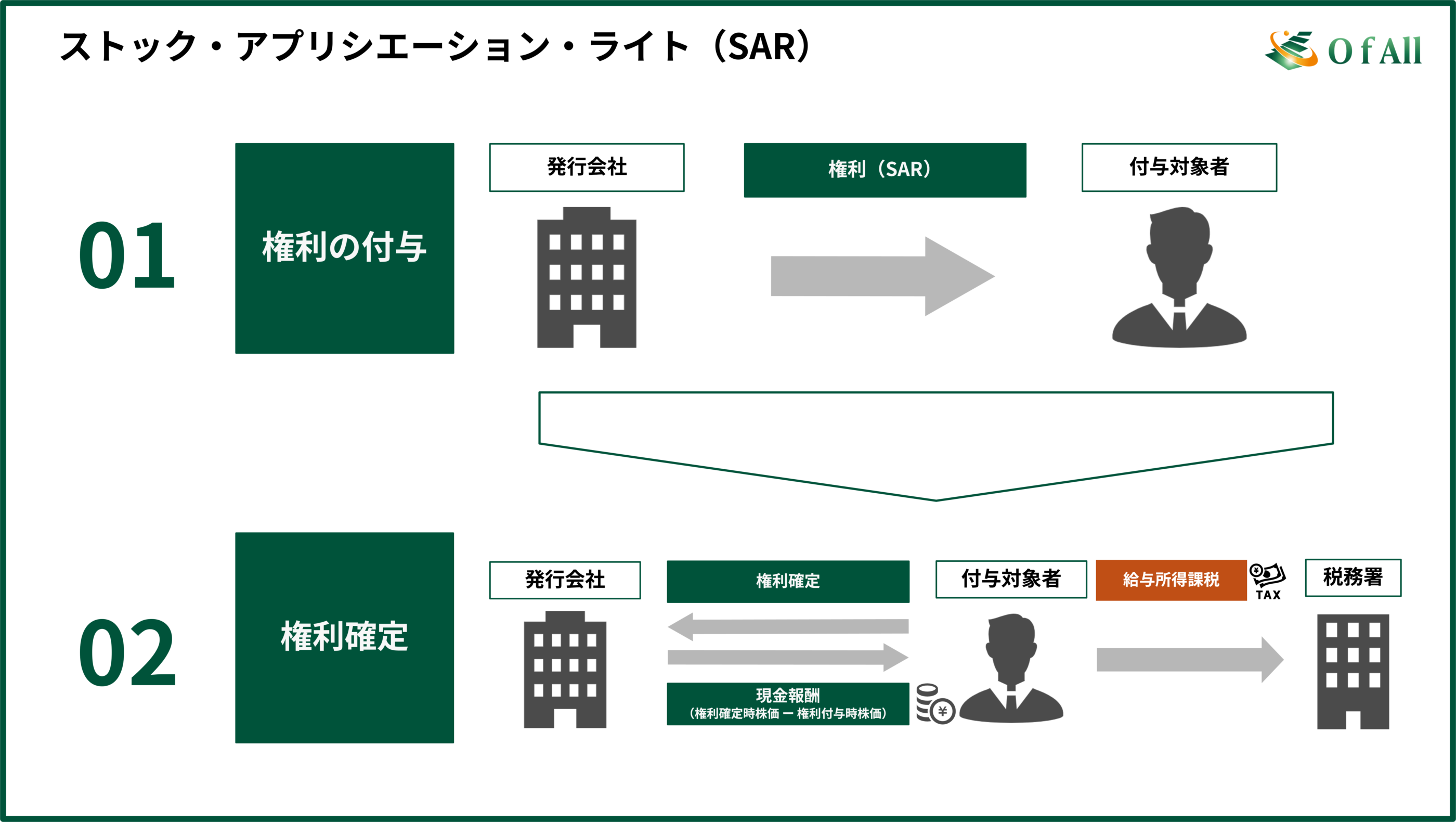 ストック・アプリシエーション・ライト（SAR）

Of All

01

権利の付与

発行会社

権利（SAR）

付与対象者

02

権利確定

発行会社

権利確定

現金報酬
（権利確定時株価 ー 権利付与時株価）

付与対象者

給与所得課税

TAX

税務署